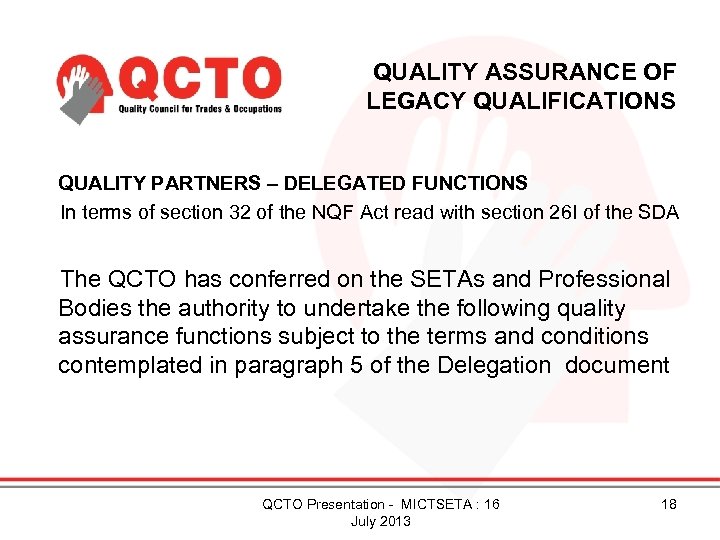 QCTO
Quality Council for Trades & Occupations

QUALITY ASSURANCE OF LEGACY QUALIFICATIONS

QUALITY PARTNERS – DELEGATED FUNCTIONS
In terms of section 32 of the NQF Act read with section 26I of the SDA

The QCTO has conferred on the SETAs and Professional Bodies the authority to undertake the following quality assurance functions subject to the terms and conditions contemplated in paragraph 5 of the Delegation document

QCTO Presentation - MICTSETA : 16 July 2013

18